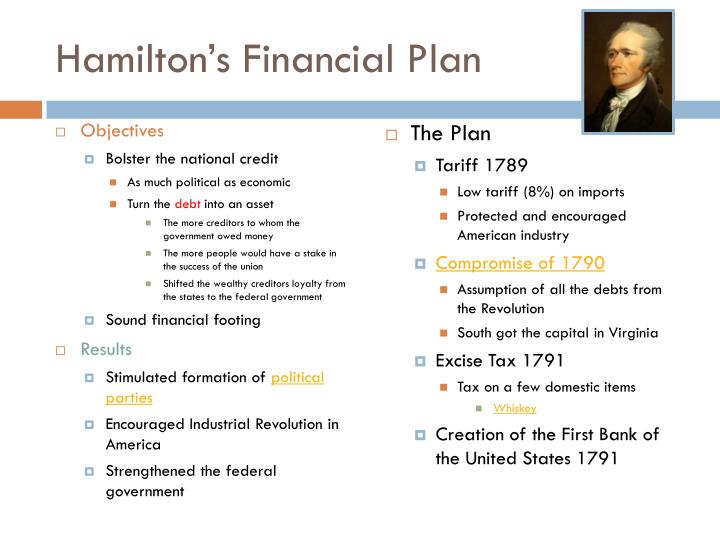 Hamilton's Financial Plan

Objectives

Bolster the national credit

As much political as economic

Turn the debt into an asset

The more creditors to whom the government owed money

The more people would have a stake in the success of the union

Shifted the wealthy creditors loyalty from the states to the federal government

Sound financial footing

Results

Stimulated formation of political parties

Encouraged Industrial Revolution in America

Strengthened the federal government

The Plan

Tariff 1789

Low tariff (8%) on imports

Protected and encouraged American industry

Compromise of 1790

Assumption of all the debts from the Revolution

South got the capital in Virginia

Excise Tax 1791

Tax on a few domestic items

Whiskey

Creation of the First Bank of the United States 1791